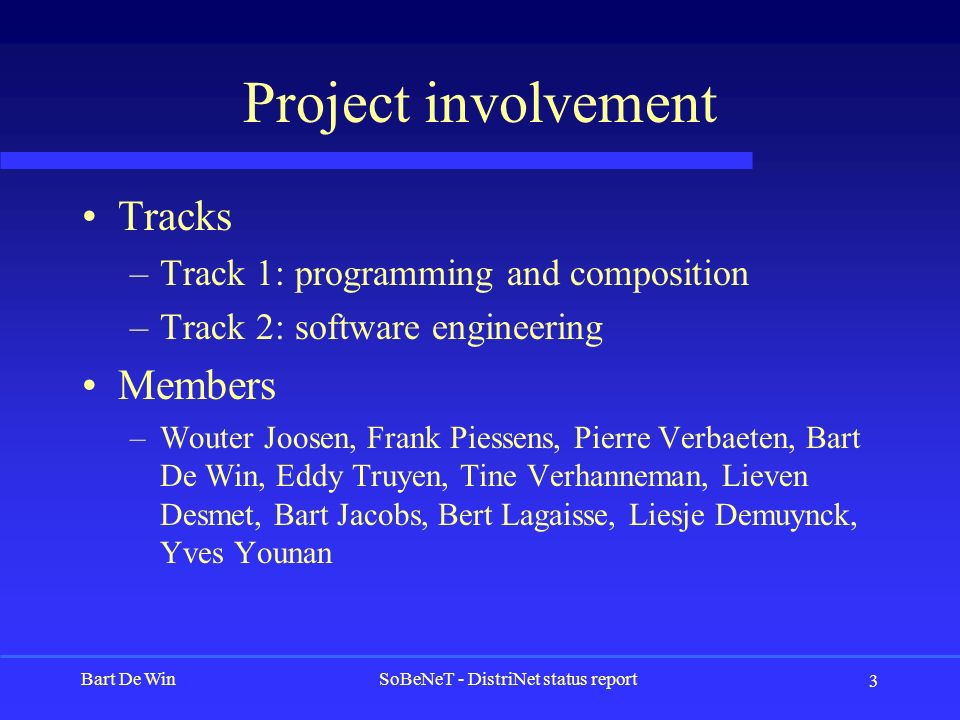 Project involvement

• Tracks
  – Track 1: programming and composition
  – Track 2: software engineering
• Members
  – Wouter Joosen, Frank Piessens, Pierre Verbaeten, Bart De Win, Eddy Truyen, Tine Verhanneman, Lieven Desmet, Bart Jacobs, Bert Lagaisse, Liesje Demuynck, Yves Younan

Bart De Win
SoBeNeT - DistriNet status report
3